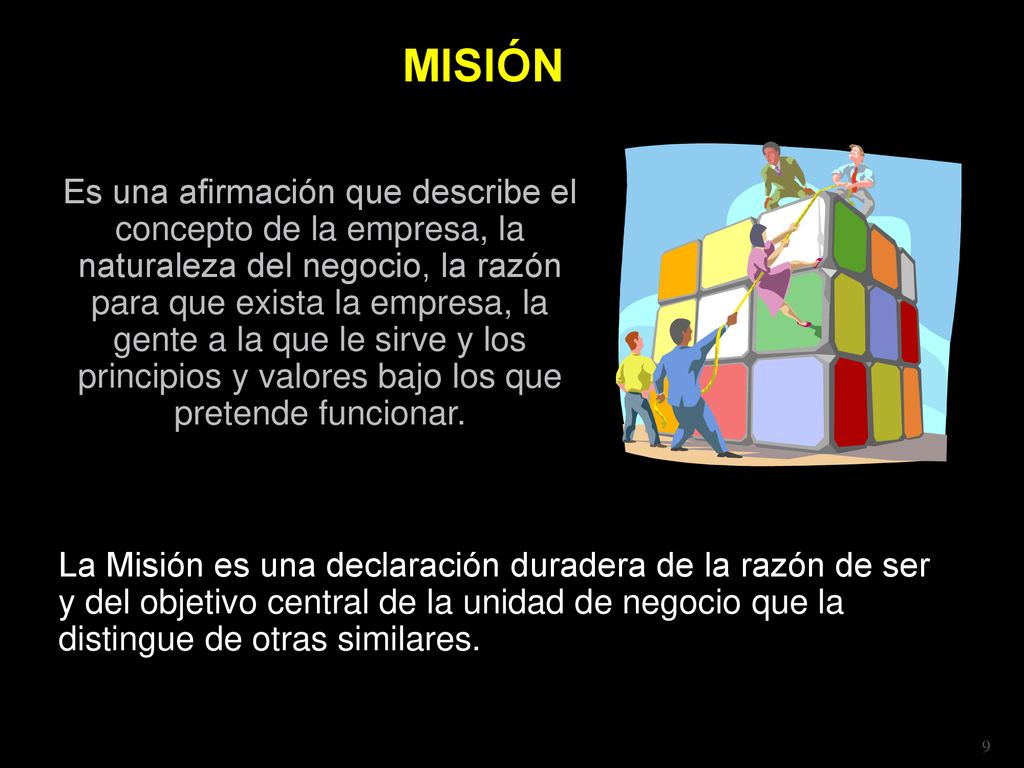 MISIÓN

Es una afirmación que describe el concepto de la empresa, la naturaleza del negocio, la razón para que exista la empresa, la gente a la que le sirve y los principios y valores bajo los que pretende funcionar.

La Misión es una declaración duradera de la razón de ser y del objetivo central de la unidad de negocio que la distingue de otras similares.

9